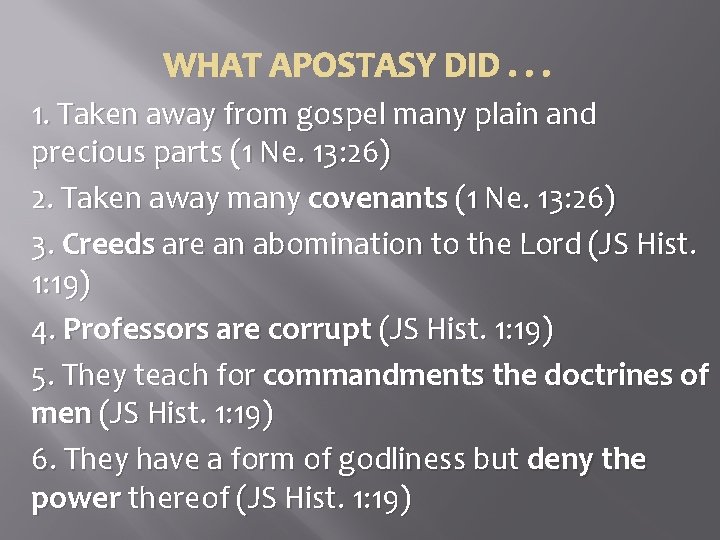 WHAT APOSTASY DID . . .

1. Taken away from gospel many plain and precious parts (1 Ne. 13:26)

2. Taken away many covenants (1 Ne. 13:26)

3. Creeds are an abomination to the Lord (JS Hist. 1:19)

4. Professors are corrupt (JS Hist. 1:19)

5. They teach for commandments the doctrines of men (JS Hist. 1:19)

6. They have a form of godliness but deny the power thereof (JS Hist. 1:19)